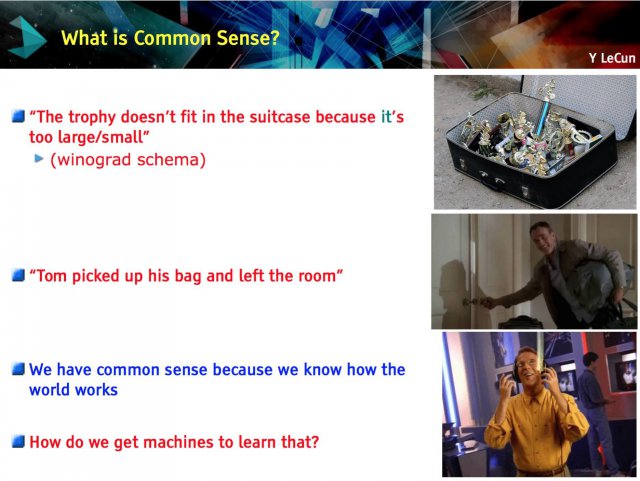 What is Common Sense?

Y LeCun

"The trophy doesn't fit in the suitcase because it's too large/small"

(winograd schema)

"Tom picked up his bag and left the room"

We have common sense because we know how the world works

How do we get machines to learn that?